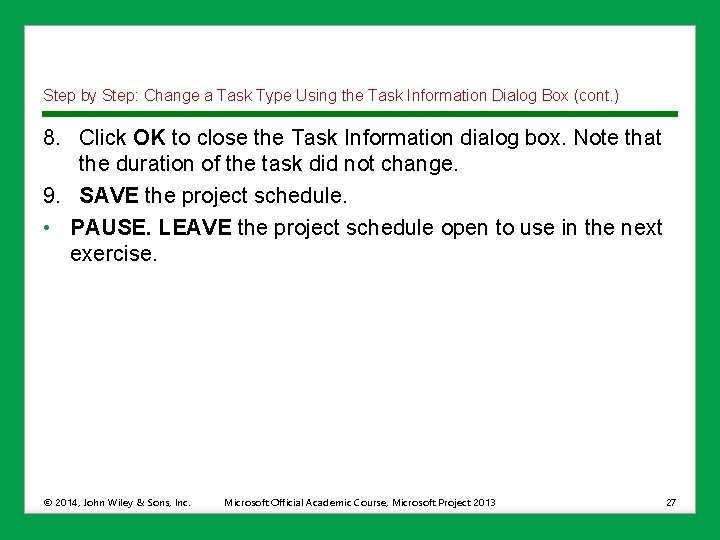 Step by Step: Change a Task Type Using the Task Information Dialog Box (cont.)

8. Click OK to close the Task Information dialog box. Note that the duration of the task did not change.

9. SAVE the project schedule.

• PAUSE. LEAVE the project schedule open to use in the next exercise.

© 2014, John Wiley & Sons, Inc. Microsoft Official Academic Course, Microsoft Project 2013 27